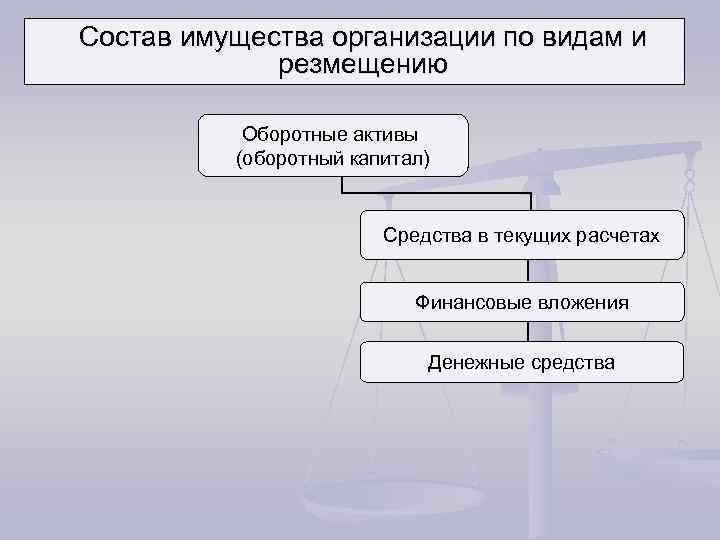 Состав имущества организации по видам и резмещению

Оборотные активы (оборотный капитал)

Средства в текущих расчетах

Финансовые вложения

Денежные средства